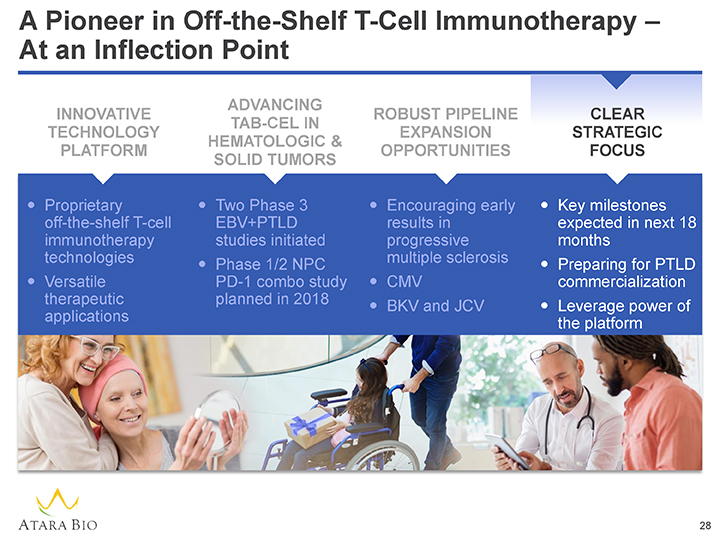 A Pioneer in Off-the-Shelf T-Cell Immunotherapy – At an Inflection Point

INNOVATIVE TECHNOLOGY PLATFORM

- Proprietary off-the-shelf T-cell immunotherapy technologies
- Versatile therapeutic applications

ADVANCING TAB-CEL IN HEMATOLOGIC & SOLID TUMORS

- Two Phase 3 EBV+PTLD studies initiated
- Phase 1/2 NPC PD-1 combo study planned in 2018

ROBUST PIPELINE EXPANSION OPPORTUNITIES

- Encouraging early results in progressive multiple sclerosis
- CMV
- BKV and JCV

CLEAR STRATEGIC FOCUS

- Key milestones expected in next 18 months
- Preparing for PTLD commercialization
- Leverage power of the platform

ATARA BIO

28